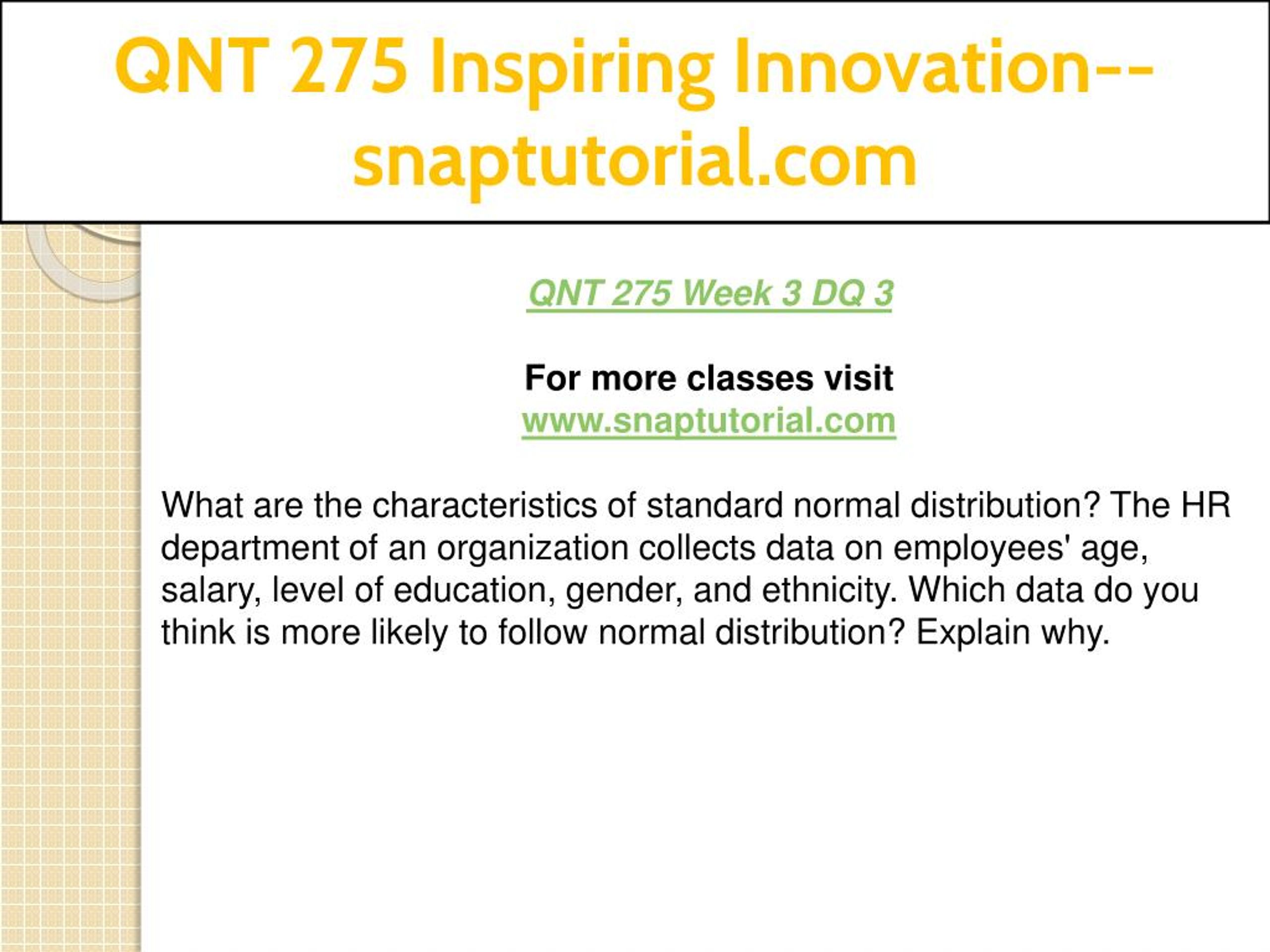 QNT 275 Inspiring Innovation--snaptutorial.com

QNT 275 Week 3 DQ 3

For more classes visit
www.snaptutorial.com

What are the characteristics of standard normal distribution? The HR department of an organization collects data on employees' age, salary, level of education, gender, and ethnicity. Which data do you think is more likely to follow normal distribution? Explain why.